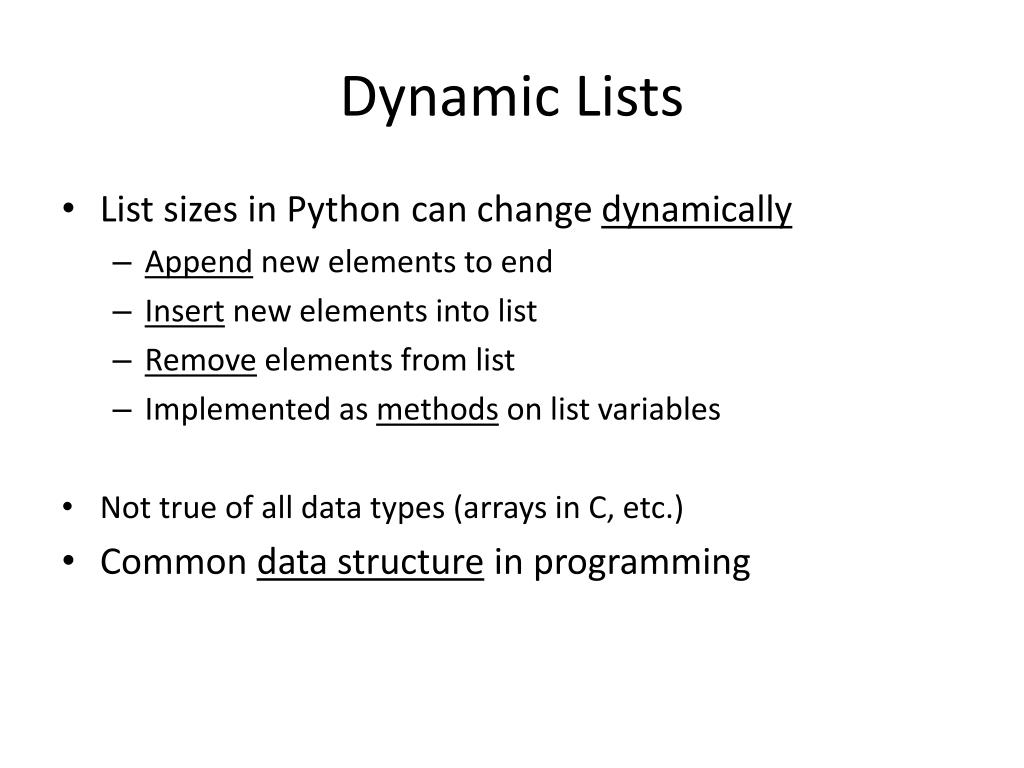 Dynamic Lists

• List sizes in Python can change dynamically
– Append new elements to end
– Insert new elements into list
– Remove elements from list
– Implemented as methods on list variables

• Not true of all data types (arrays in C, etc.)
• Common data structure in programming